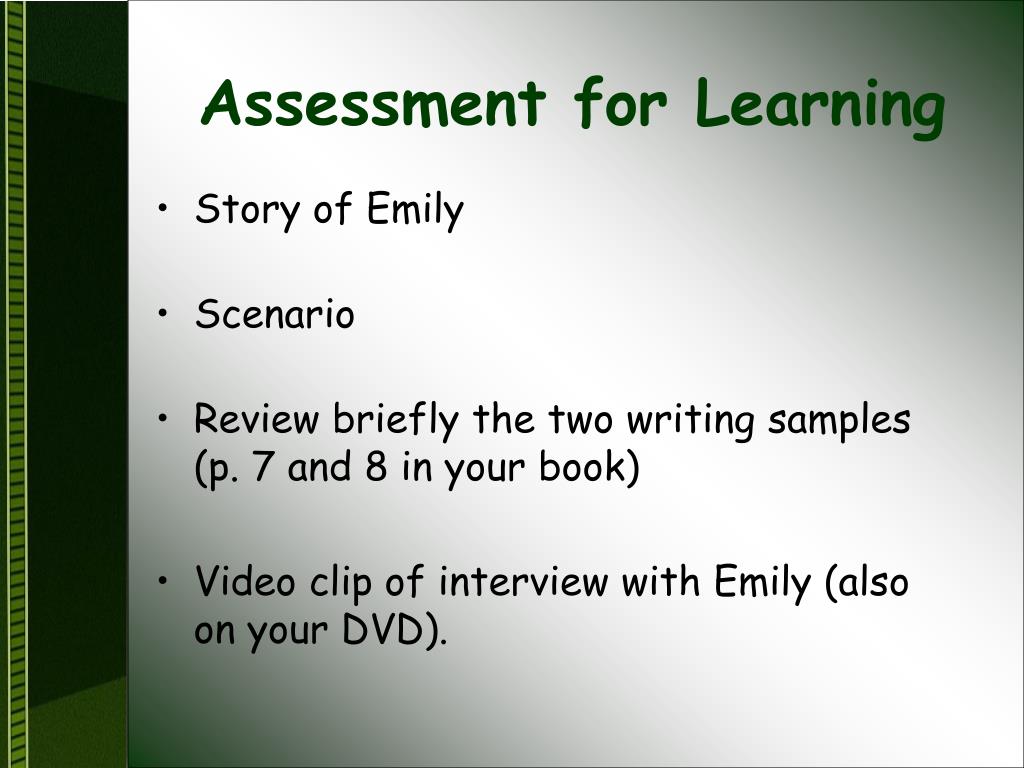 Assessment for Learning

• Story of Emily

• Scenario

• Review briefly the two writing samples (p. 7 and 8 in your book)

• Video clip of interview with Emily (also on your DVD).